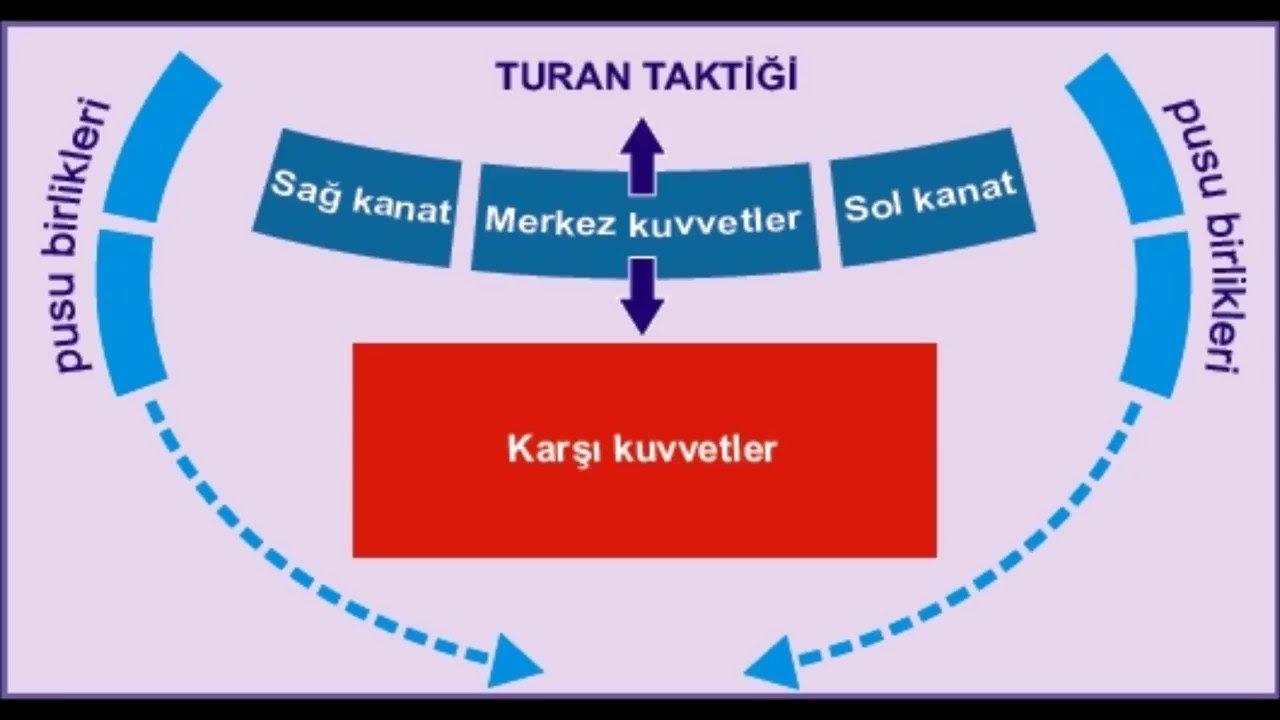 TURAN TAKTİĞİ

pusu birlikleri

Sağ kanat

Merkez kuvvetler

Sol kanat

pusu birlikleri

Karşı kuvvetler